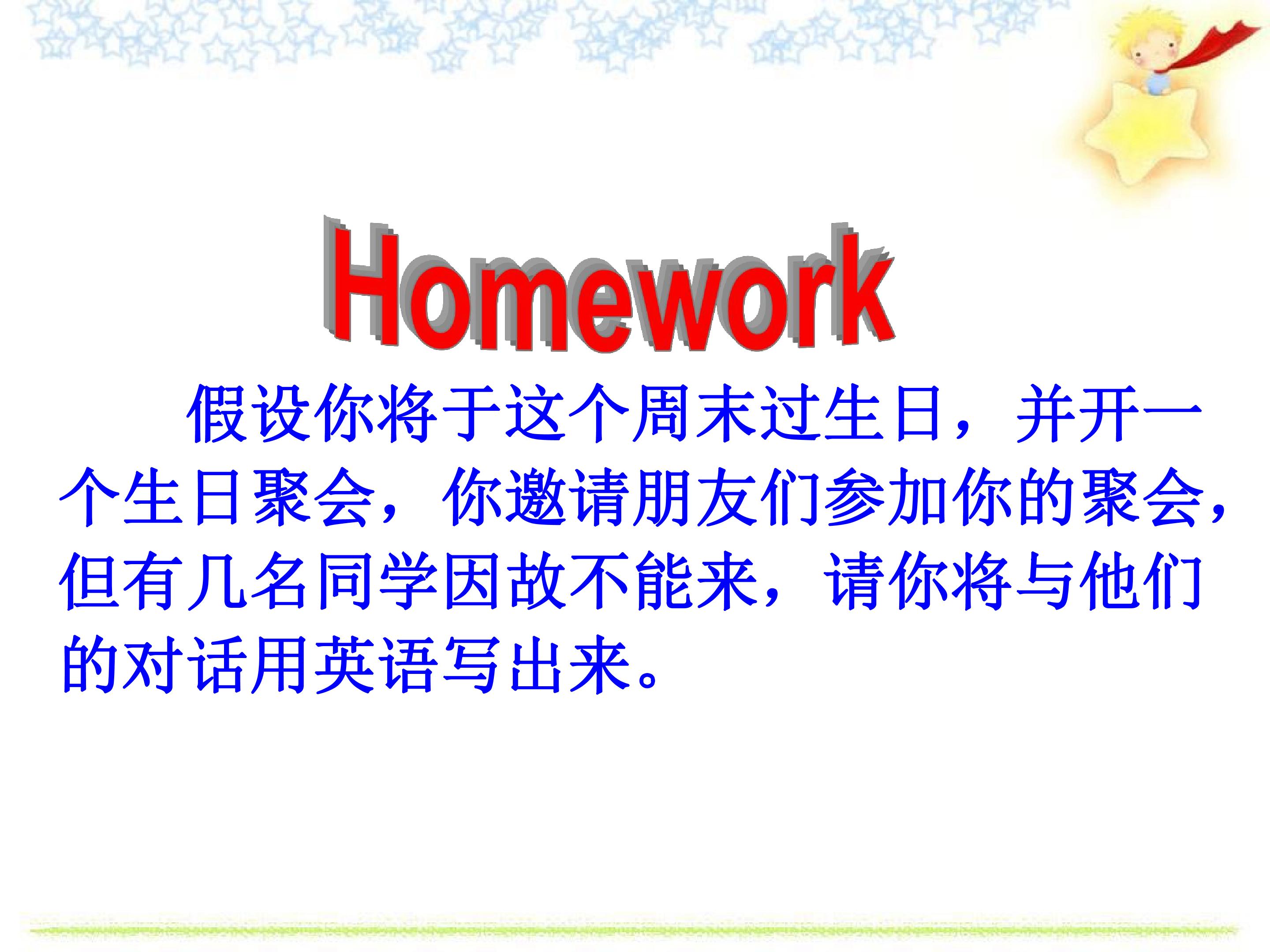 Homework

假设你将于这个周末过生日，并开一个生日聚会，你邀请朋友们参加你的聚会，但有几名同学因故不能来，请你将与他们的对话用英语写出来。